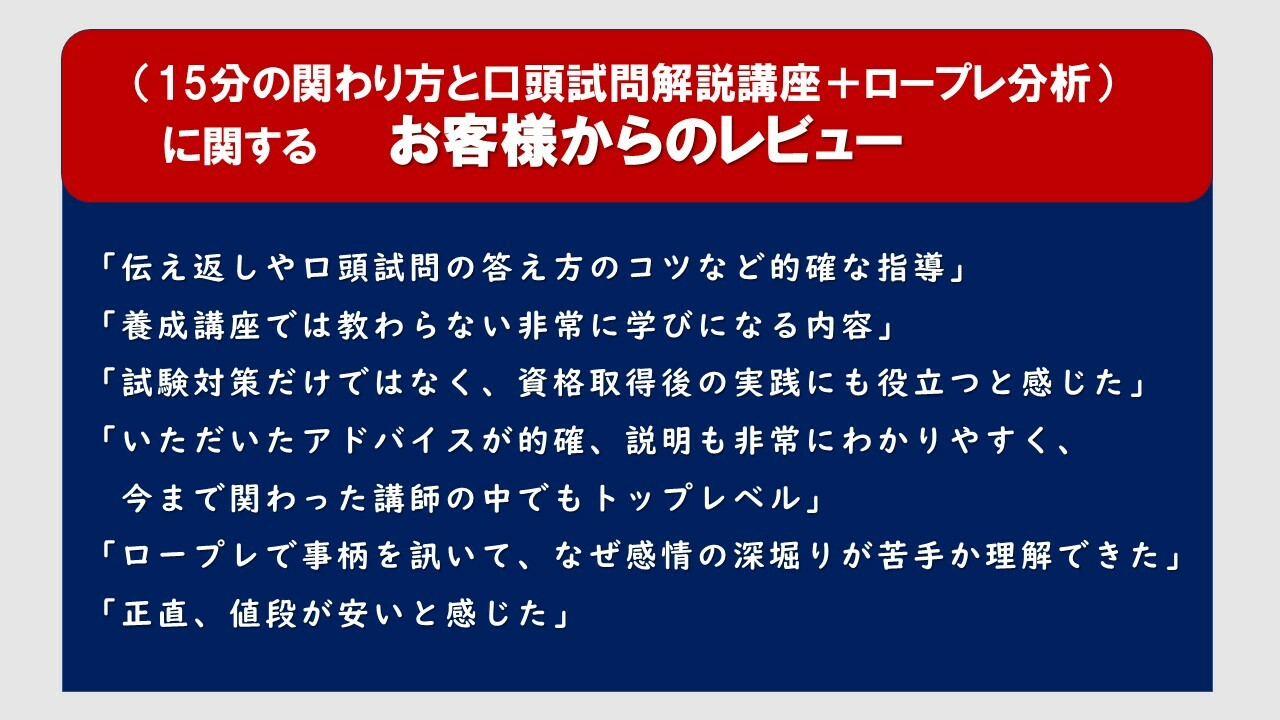 （15分の関わり方と口頭試問解説講座＋ロープレ分析）
に関する　お客様からのレビュー

「伝え返しや口頭試問の答え方のコツなど的確な指導」
「養成講座では教わらない非常に学びになる内容」
「試験対策だけではなく、資格取得後の実践にも役立つと感じた」
「いただいたアドバイスが的確、説明も非常にわかりやすく、今まで関わった講師の中でもトップレベル」
「ロープレで事柄を訊いて、なぜ感情の深堀りが苦手か理解できた」
「正直、値段が安いと感じた」